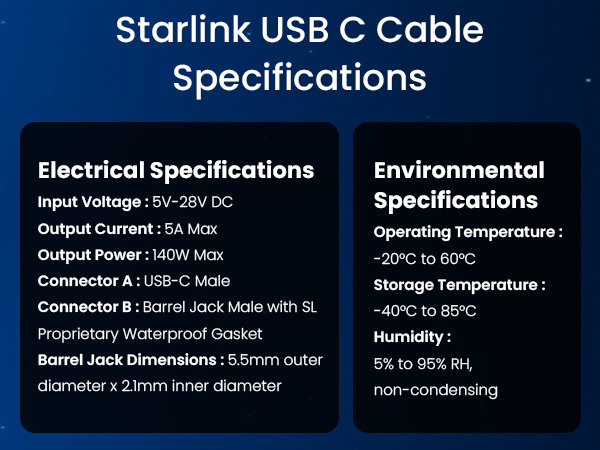 Starlink USB C Cable Specifications

Electrical Specifications
Input Voltage : 5V-28V DC
Output Current : 5A Max
Output Power : 140W Max
Connector A : USB-C Male
Connector B : Barrel Jack Male with SL Proprietary Waterproof Gasket
Barrel Jack Dimensions : 5.5mm outer diameter x 2.1mm inner diameter

Environmental Specifications
Operating Temperature : -20°C to 60°C
Storage Temperature : -40°C to 85°C
Humidity : 5% to 95% RH, non-condensing